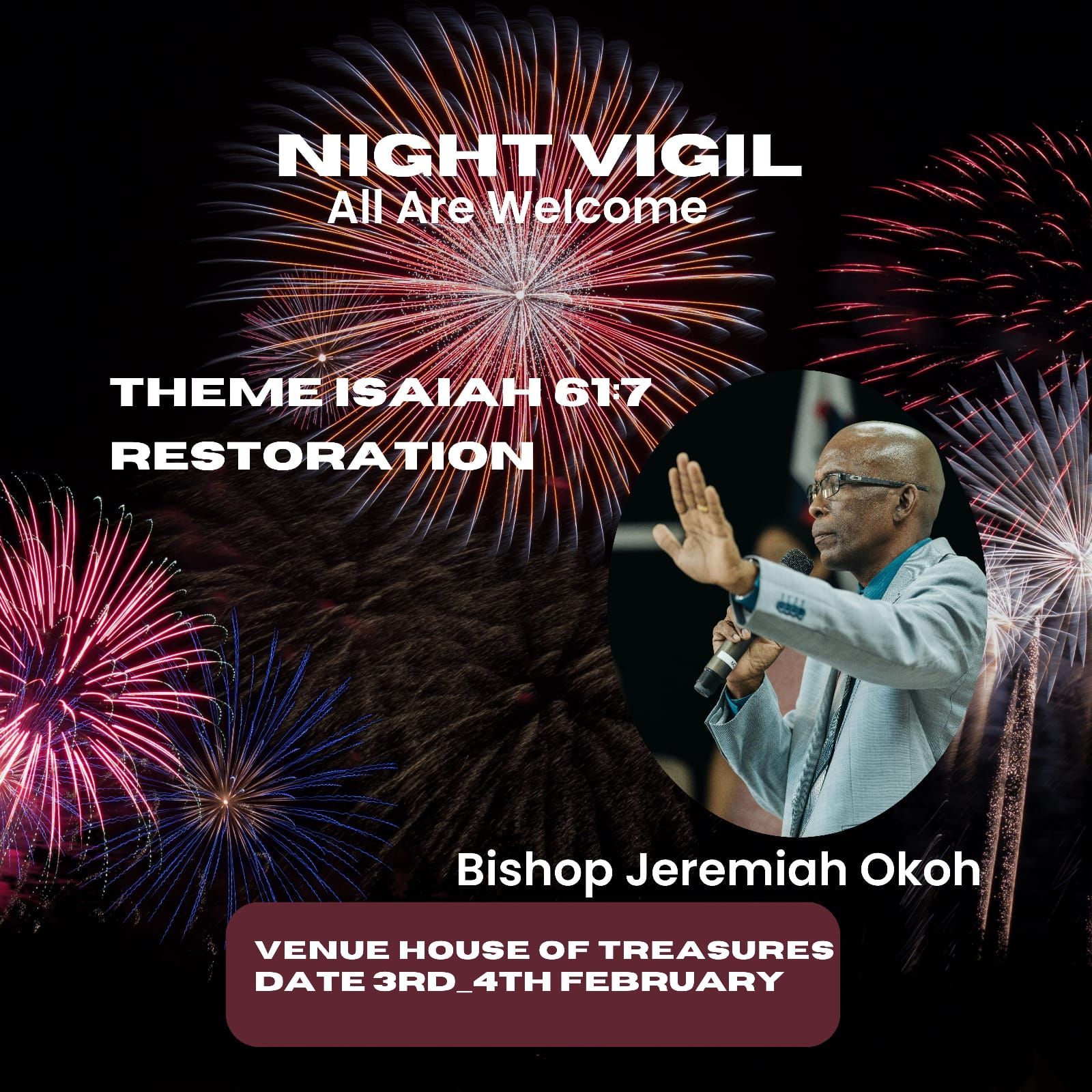 NIGHT VIGIL
All Are Welcome

THEME ISAIAH 61:7
RESTORATION

Bishop Jeremiah Okoh

VENUE HOUSE OF TREASURES
DATE 3RD_4TH FEBRUARY